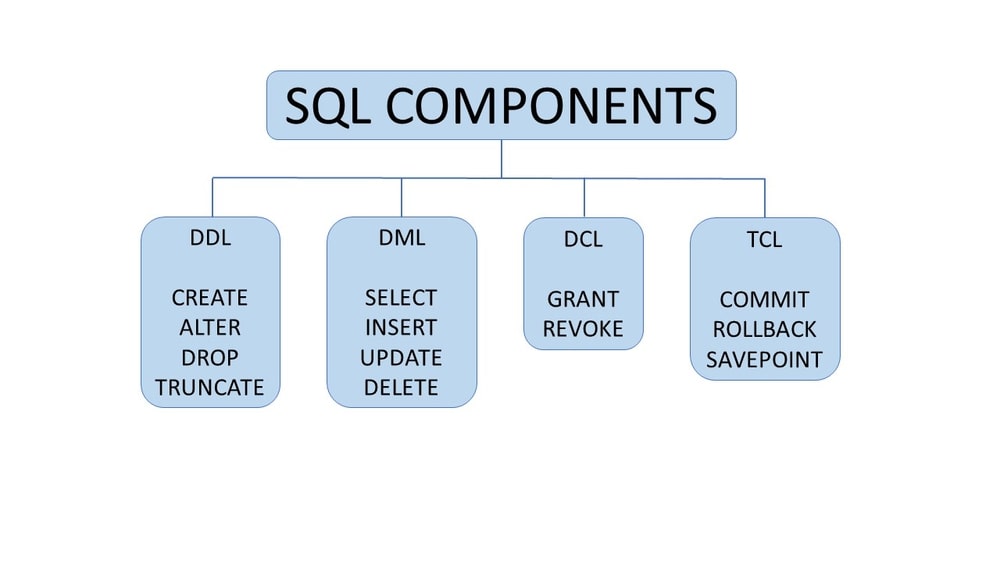 SQL COMPONENTS

DDL

CREATE
ALTER
DROP
TRUNCATE

DML

SELECT
INSERT
UPDATE
DELETE

DCL

GRANT
REVOKE

TCL

COMMIT
ROLLBACK
SAVEPOINT